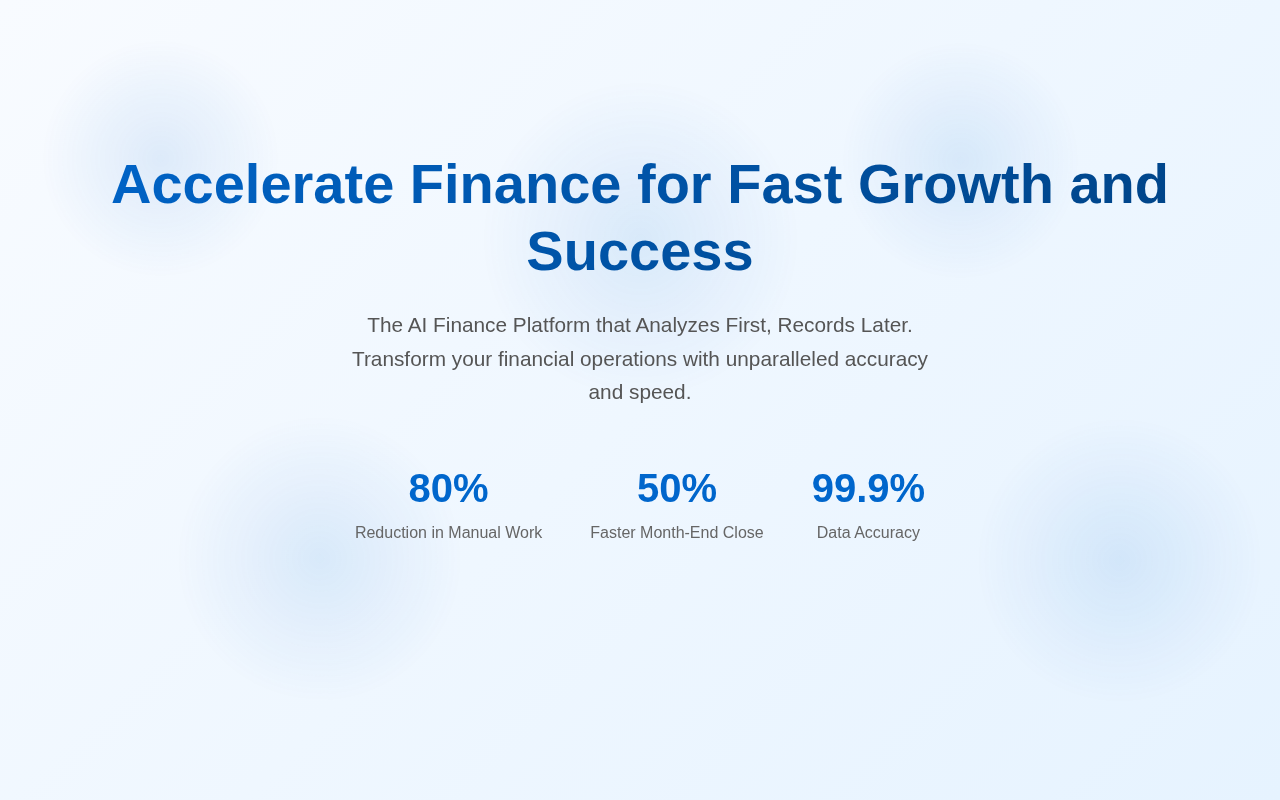 Accelerate Finance for Fast Growth and Success

The AI Finance Platform that Analyzes First, Records Later. Transform your financial operations with unparalleled accuracy and speed.

80%
Reduction in Manual Work

50%
Faster Month-End Close

99.9%
Data Accuracy